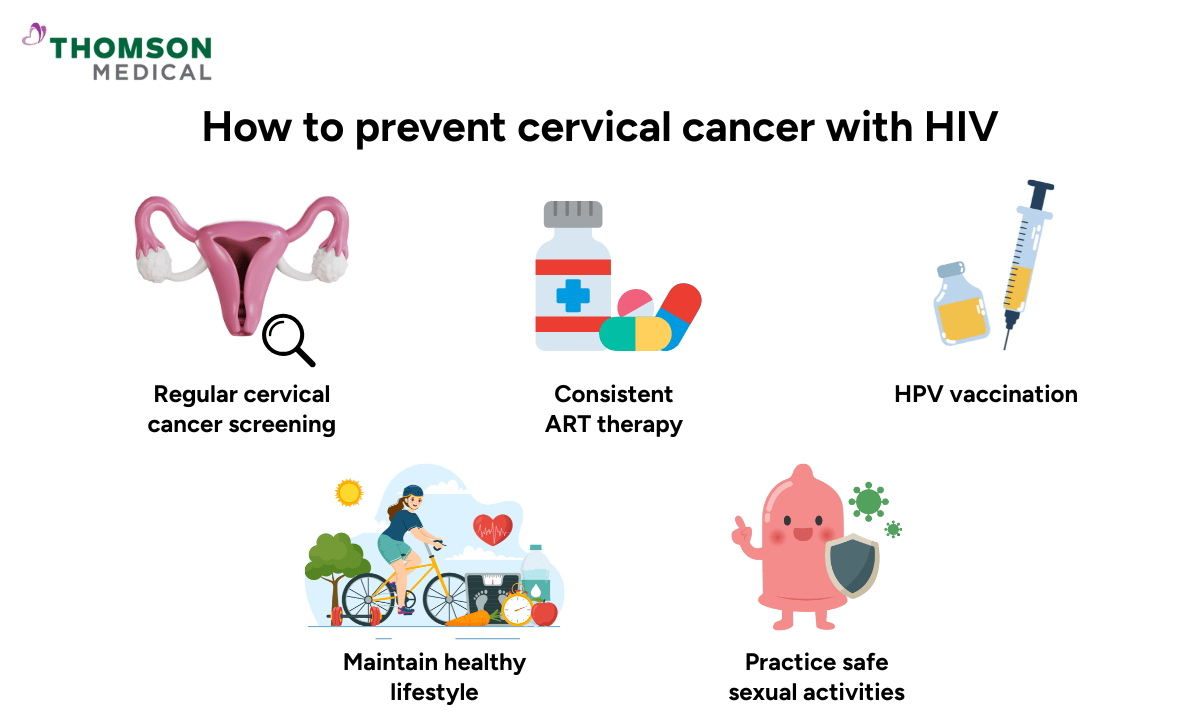 THOMSON
MEDICAL

How to prevent cervical cancer with HIV

Regular cervical cancer screening

Consistent ART therapy

HPV vaccination

Maintain healthy lifestyle

Practice safe sexual activities